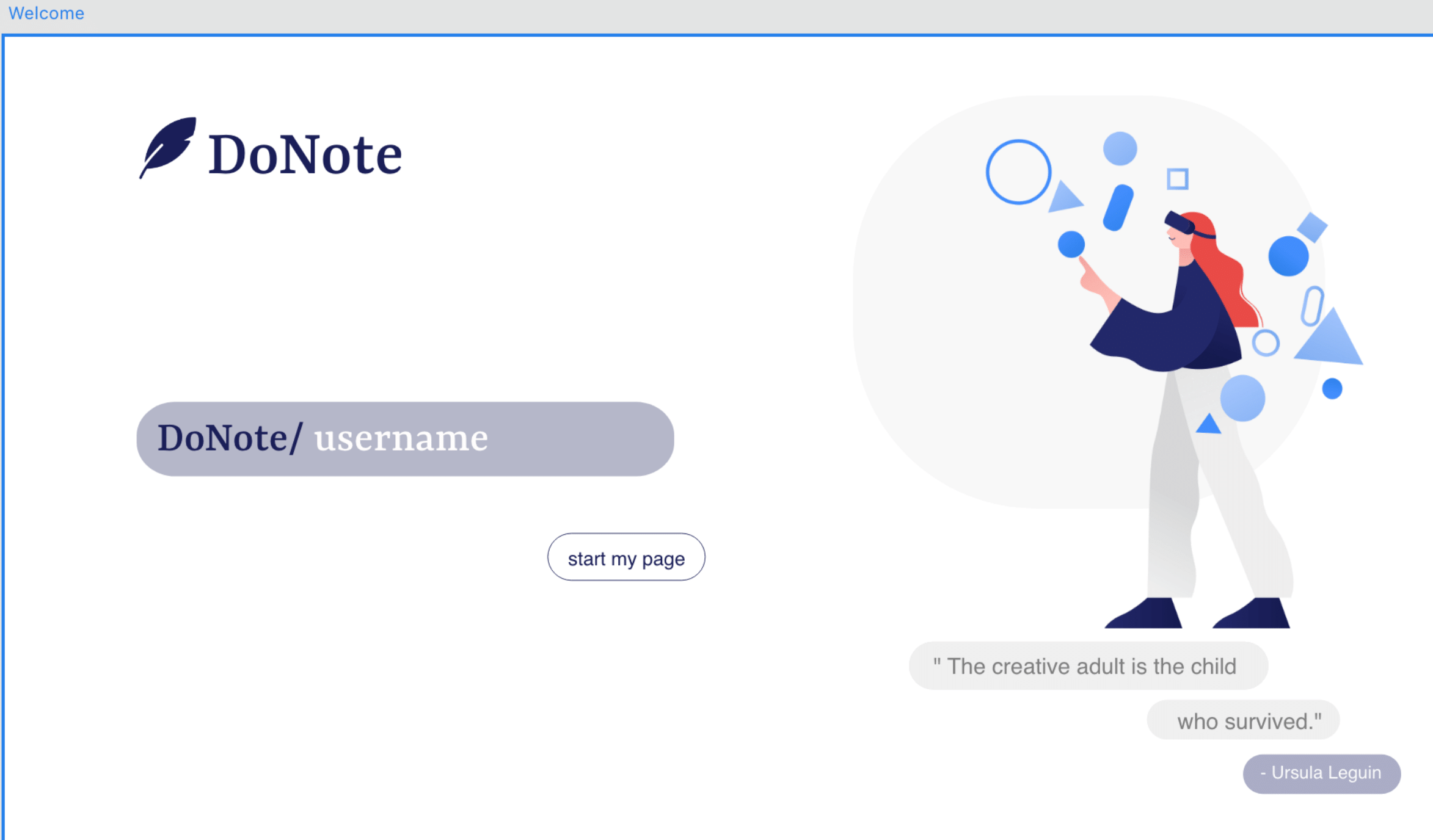 Welcome

DoNote

DoNote/ username

start my page

" The creative adult is the child

who survived."

- Ursula Leguin